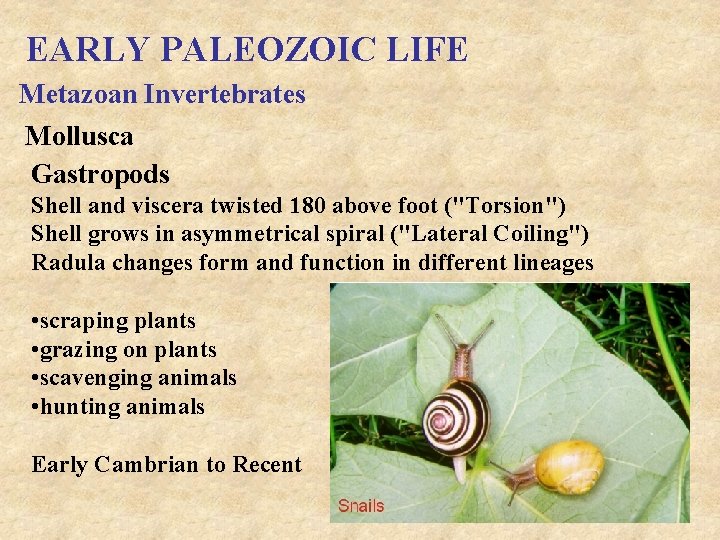 EARLY PALEOZOIC LIFE

Metazoan Invertebrates

Mollusca

Gastropods

Shell and viscera twisted 180 above foot ("Torsion")
Shell grows in asymmetrical spiral ("Lateral Coiling")
Radula changes form and function in different lineages

•scraping plants
•grazing on plants
•scavenging animals
•hunting animals

Early Cambrian to Recent

Snails